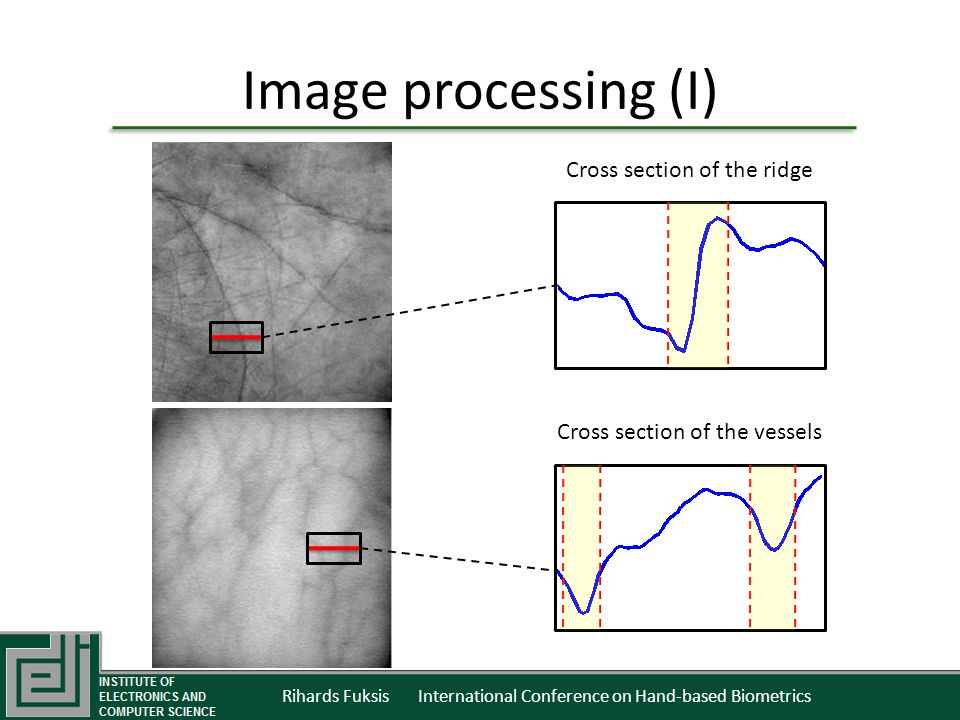 Image processing (I)

Cross section of the ridge

Cross section of the vessels

INSTITUTE OF ELECTRONICS AND COMPUTER SCIENCE

Rihards Fuksis International Conference on Hand-based Biometrics